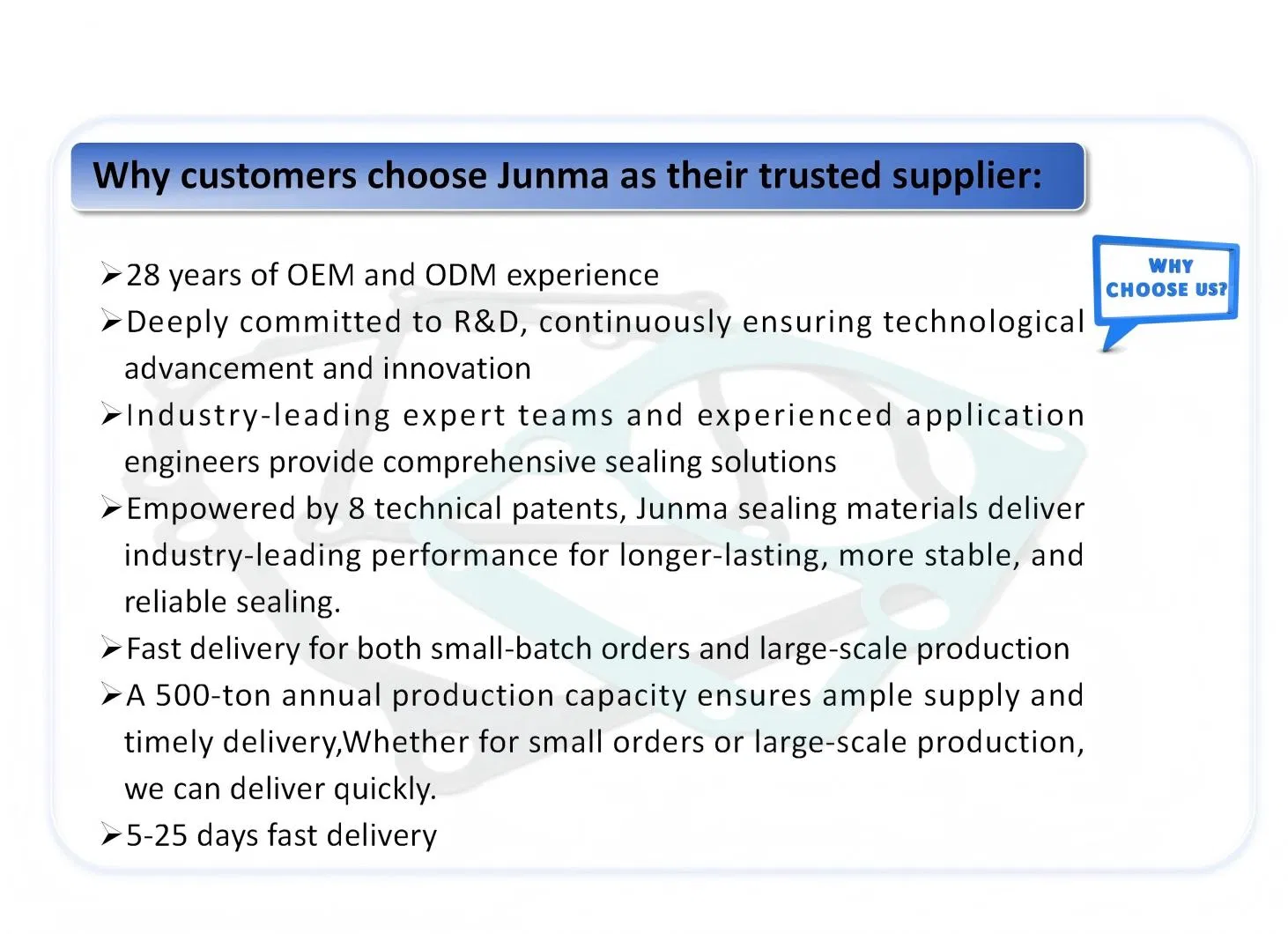 Why customers choose Junma as their trusted supplier:

WHY CHOOSE US?

➢28 years of OEM and ODM experience

➢Deeply committed to R&D, continuously ensuring technological advancement and innovation

➢Industry-leading expert teams and experienced application engineers provide comprehensive sealing solutions

➢Empowered by 8 technical patents, Junma sealing materials deliver industry-leading performance for longer-lasting, more stable, and reliable sealing.

➢Fast delivery for both small-batch orders and large-scale production

➢A 500-ton annual production capacity ensures ample supply and timely delivery,Whether for small orders or large-scale production, we can deliver quickly.

➢5-25 days fast delivery